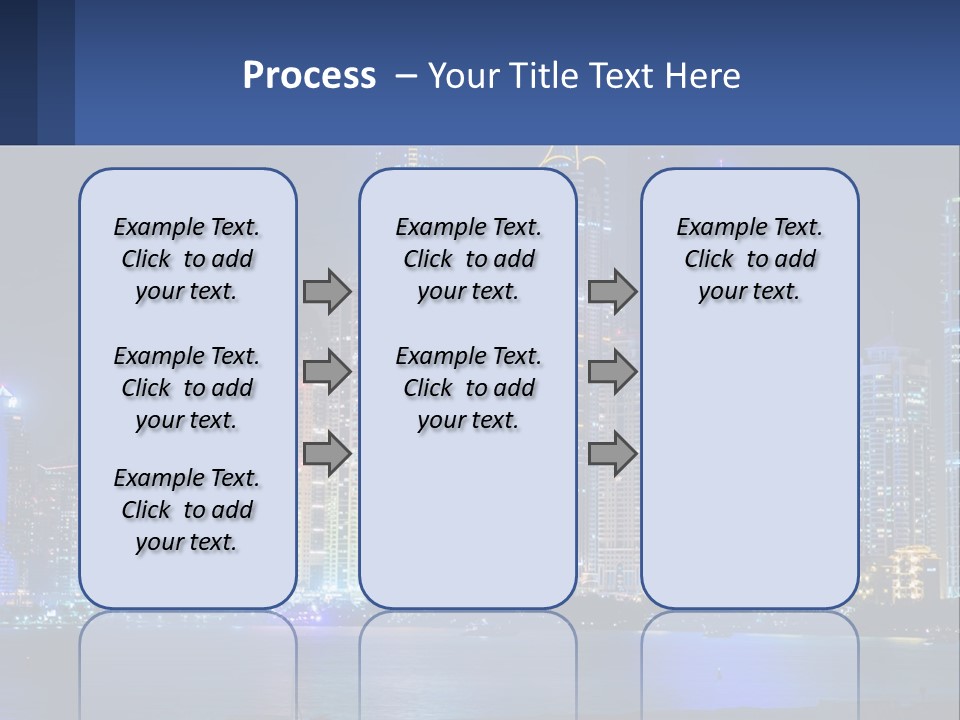 Process – Your Title Text Here

Example Text. Click to add your text.

Example Text. Click to add your text.

Example Text. Click to add your text.

Example Text. Click to add your text.

Example Text. Click to add your text.

Example Text. Click to add your text.